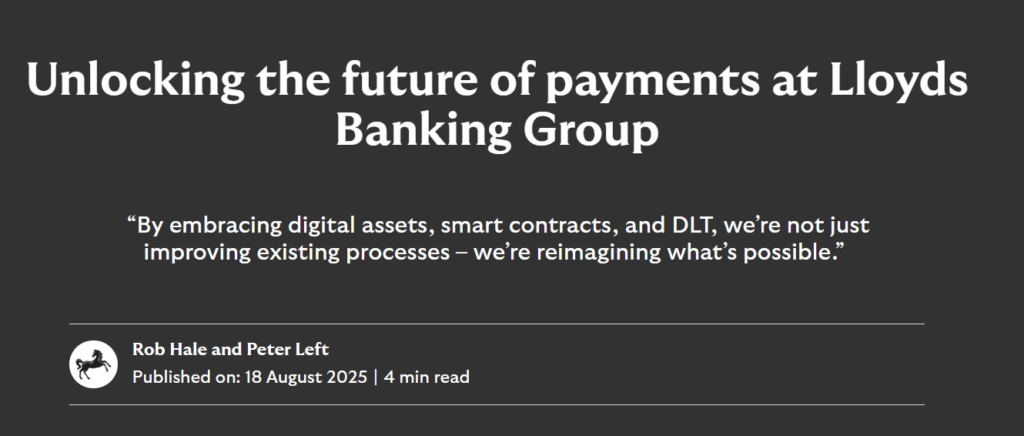 Unlocking the future of payments at Lloyds Banking Group

“By embracing digital assets, smart contracts, and DLT, we’re not just improving existing processes – we’re reimagining what’s possible.”

Rob Hale and Peter Left
Published on: 18 August 2025 | 4 min read